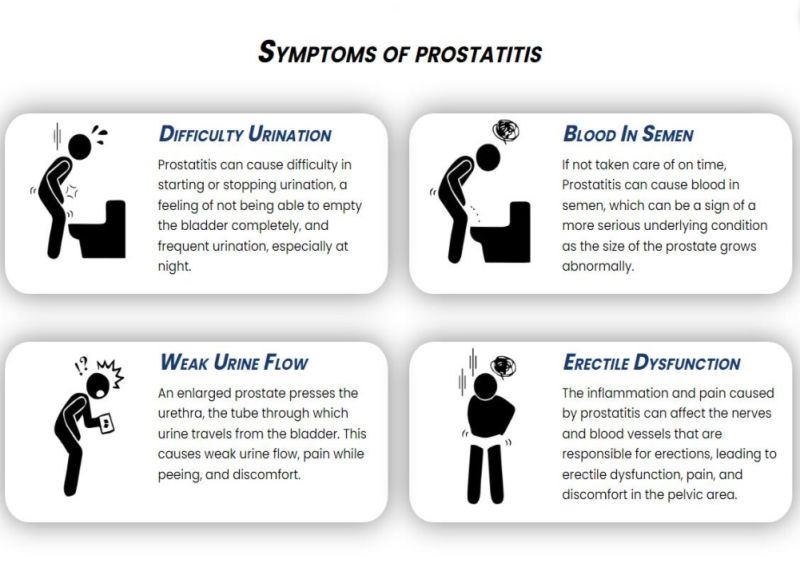 SYMPTOMS OF PROSTATITIS

DIFFICULTY URINATION

Prostatitis can cause difficulty in starting or stopping urination, a feeling of not being able to empty the bladder completely, and frequent urination, especially at night.

BLOOD IN SEMEN

If not taken care of on time, Prostatitis can cause blood in semen, which can be a sign of a more serious underlying condition as the size of the prostate grows abnormally.

WEAK URINE FLOW

An enlarged prostate presses the urethra, the tube through which urine travels from the bladder. This causes weak urine flow, pain while peeing, and discomfort.

ERECTILE DYSFUNCTION

The inflammation and pain caused by prostatitis can affect the nerves and blood vessels that are responsible for erections, leading to erectile dysfunction, pain, and discomfort in the pelvic area.